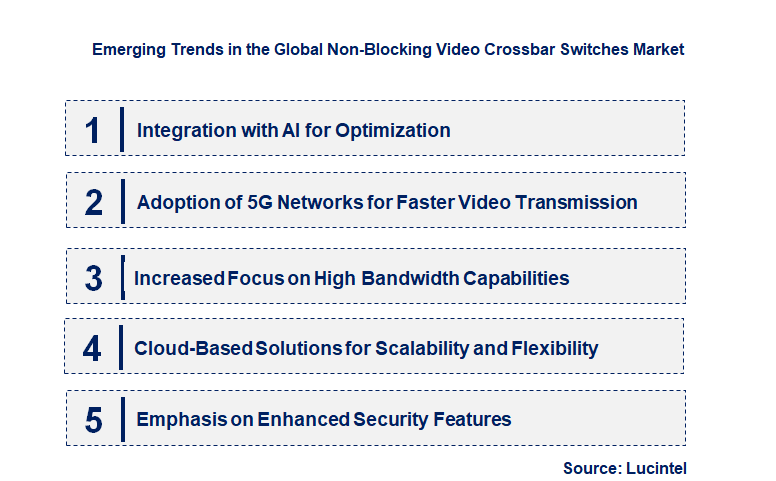 Emerging Trends in the Global Non-Blocking Video Crossbar Switches Market

1 Integration with AI for Optimization

2 Adoption of 5G Networks for Faster Video Transmission

3 Increased Focus on High Bandwidth Capabilities

4 Cloud-Based Solutions for Scalability and Flexibility

5 Emphasis on Enhanced Security Features

Source: Lucintel